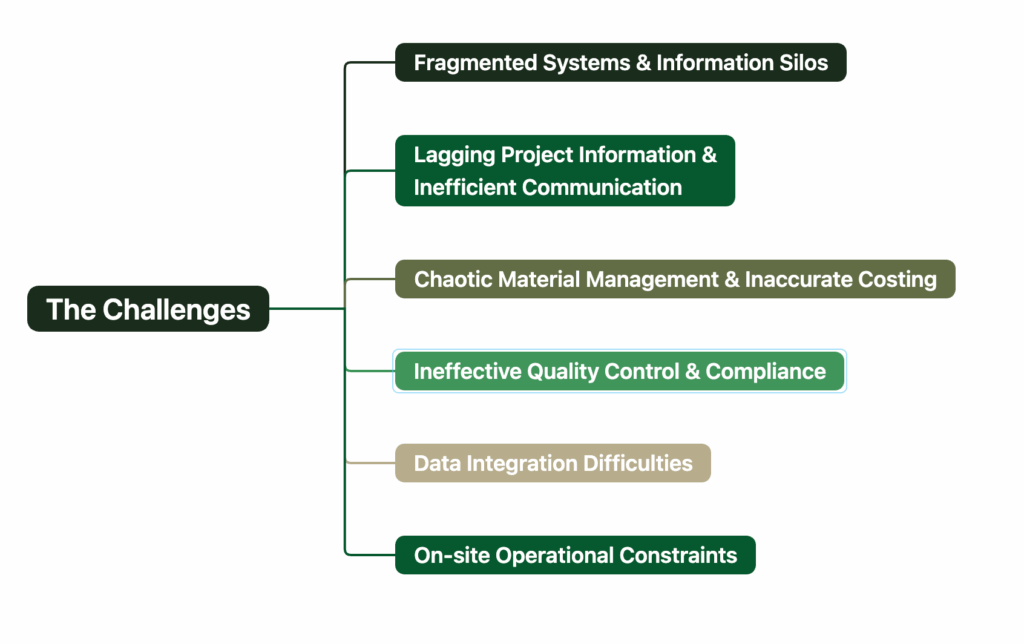 The Challenges

Fragmented Systems & Information Silos

Lagging Project Information & Inefficient Communication

Chaotic Material Management & Inaccurate Costing

Ineffective Quality Control & Compliance

Data Integration Difficulties

On-site Operational Constraints